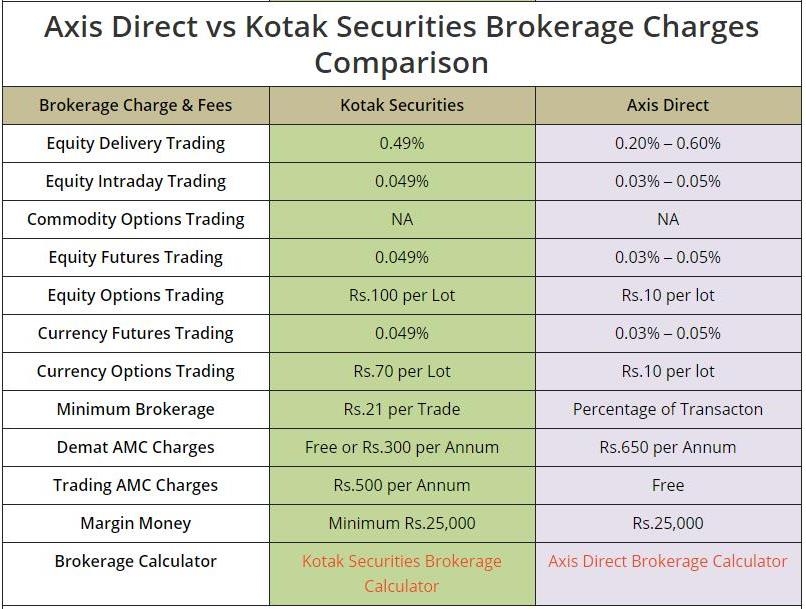 Axis Direct vs Kotak Securities Brokerage Charges Comparison

| Brokerage Charge & Fees | Kotak Securities | Axis Direct |
|---|---|---|
| Equity Delivery Trading | 0.49% | 0.20% – 0.60% |
| Equity Intraday Trading | 0.049% | 0.03% – 0.05% |
| Commodity Options Trading | NA | NA |
| Equity Futures Trading | 0.049% | 0.03% – 0.05% |
| Equity Options Trading | Rs.100 per Lot | Rs.10 per lot |
| Currency Futures Trading | 0.049% | 0.03% – 0.05% |
| Currency Options Trading | Rs.70 per Lot | Rs.10 per lot |
| Minimum Brokerage | Rs.21 per Trade | Percentage of Transacton |
| Demat AMC Charges | Free or Rs.300 per Annum | Rs.650 per Annum |
| Trading AMC Charges | Rs.500 per Annum | Free |
| Margin Money | Minimum Rs.25,000 | Rs.25,000 |
| Brokerage Calculator | Kotak Securities Brokerage Calculator | Axis Direct Brokerage Calculator |